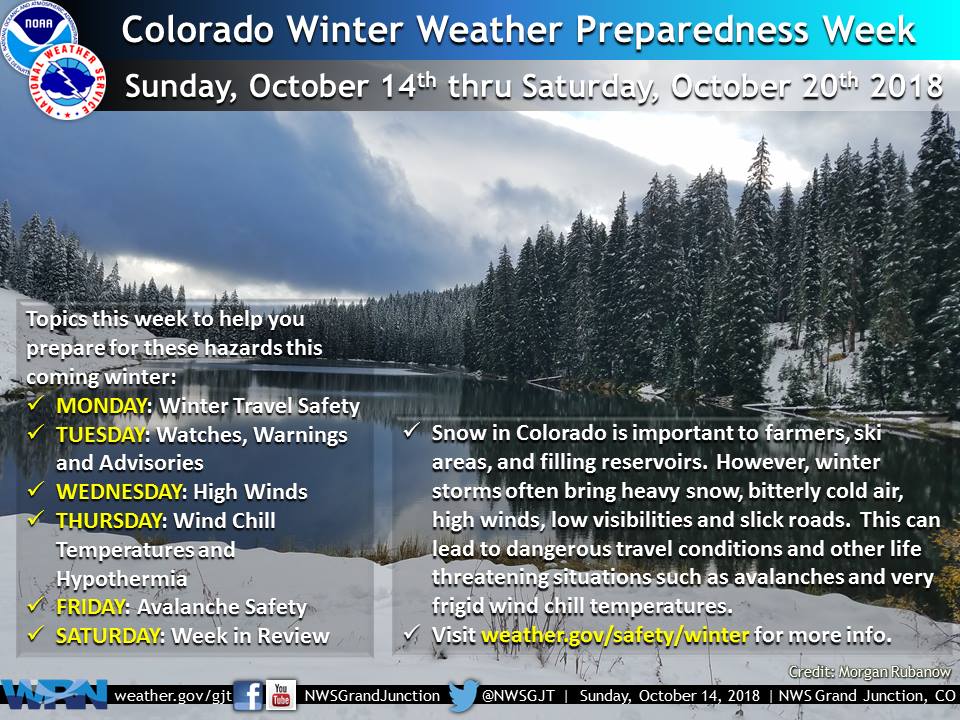 NOAA

NATIONAL WEATHER SERVICE

Colorado Winter Weather Preparedness Week

Sunday, October 14$^{th}$ thru Saturday, October 20$^{th}$ 2018

Topics this week to help you prepare for these hazards this coming winter:
✓ MONDAY: Winter Travel Safety
✓ TUESDAY: Watches, Warnings and Advisories
✓ WEDNESDAY: High Winds
✓ THURSDAY: Wind Chill Temperatures and Hypothermia
✓ FRIDAY: Avalanche Safety
✓ SATURDAY: Week in Review

✓ Snow in Colorado is important to farmers, ski areas, and filling reservoirs. However, winter storms often bring heavy snow, bitterly cold air, high winds, low visibilities and slick roads. This can lead to dangerous travel conditions and other life threatening situations such as avalanches and very frigid wind chill temperatures.
✓ Visit weather.gov/safety/winter for more info.

Credit: Morgan Rubanow

WRN weather.gov/gjt You Tube NWSGrandJunction @NWSGJT | Sunday, October 14, 2018 | NWS Grand Junction, CO